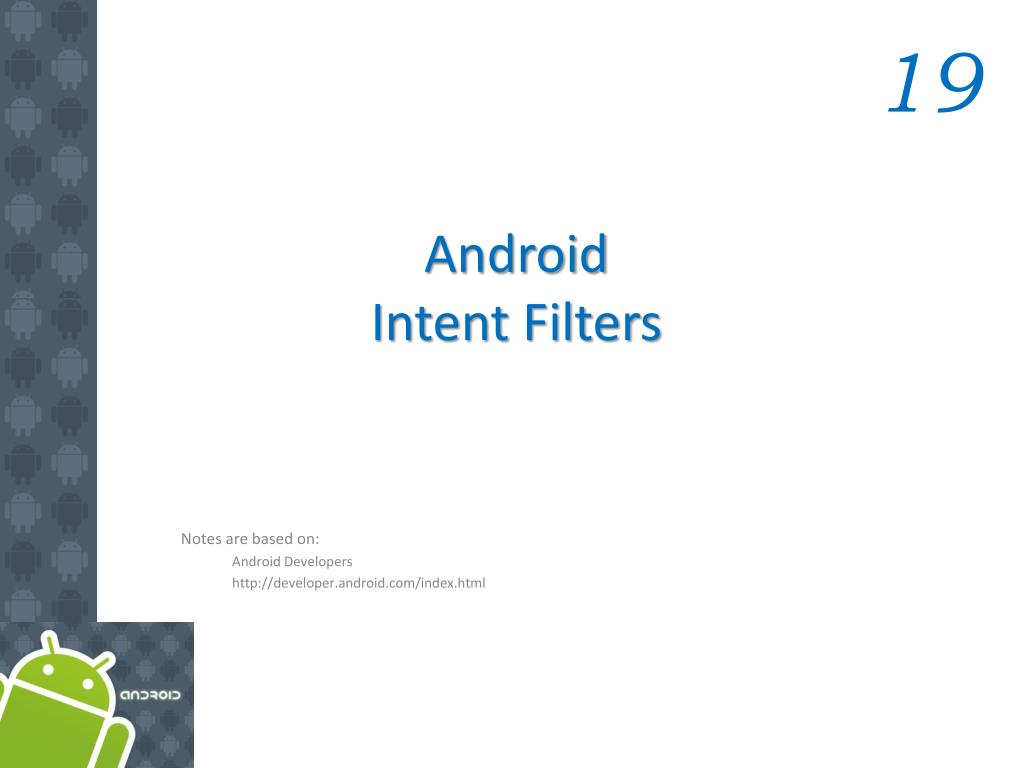 19

Android
Intent Filters

Notes are based on:
Android Developers
http://developer.android.com/index.html

ANDROID